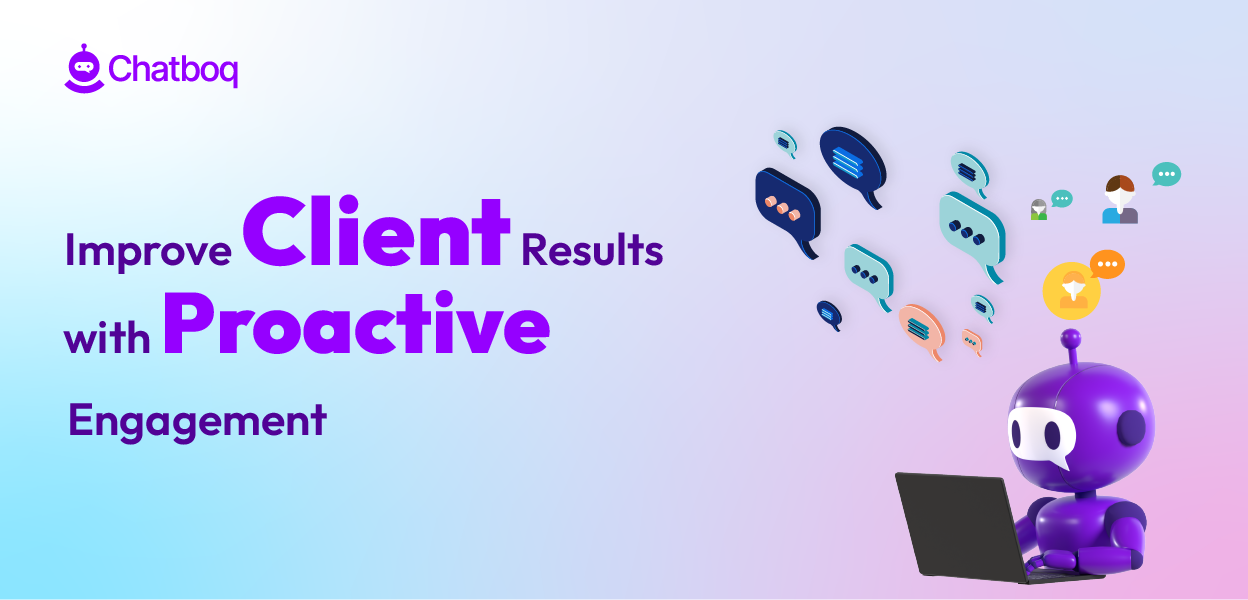 Chatboq

Improve Client Results with Proactive Engagement